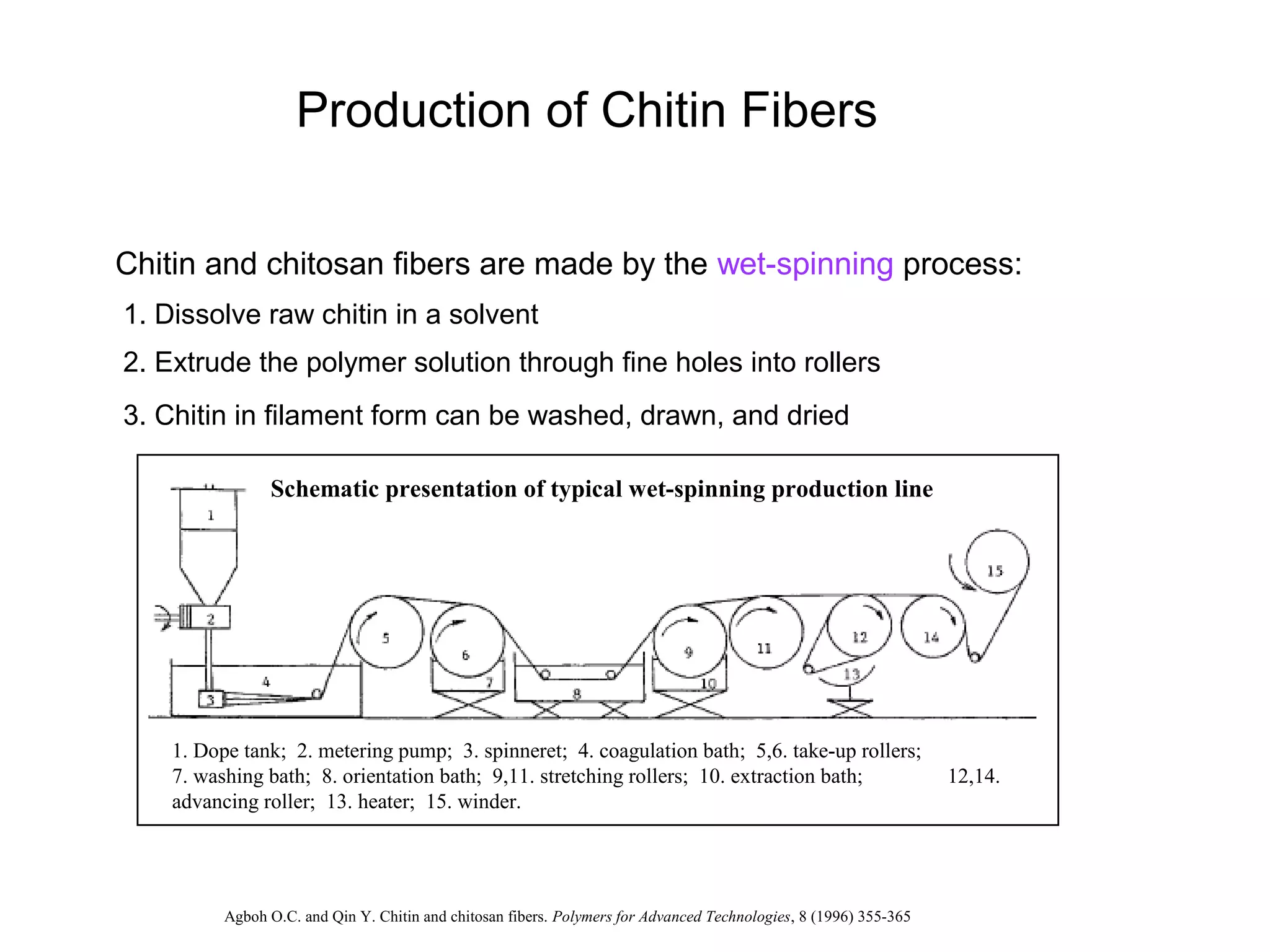 Production of Chitin Fibers

Chitin and chitosan fibers are made by the wet-spinning process:

1. Dissolve raw chitin in a solvent

2. Extrude the polymer solution through fine holes into rollers

3. Chitin in filament form can be washed, drawn, and dried

Schematic presentation of typical wet-spinning production line

1
2
3
4
5
6
7
8
9
10
11
12
13
14
15

1. Dope tank; 2. metering pump; 3. spinneret; 4. coagulation bath; 5,6. take-up rollers; 7. washing bath; 8. orientation bath; 9,11. stretching rollers; 10. extraction bath; 12,14. advancing roller; 13. heater; 15. winder.

Agboh O.C. and Qin Y. Chitin and chitosan fibers. Polymers for Advanced Technologies, 8 (1996) 355-365